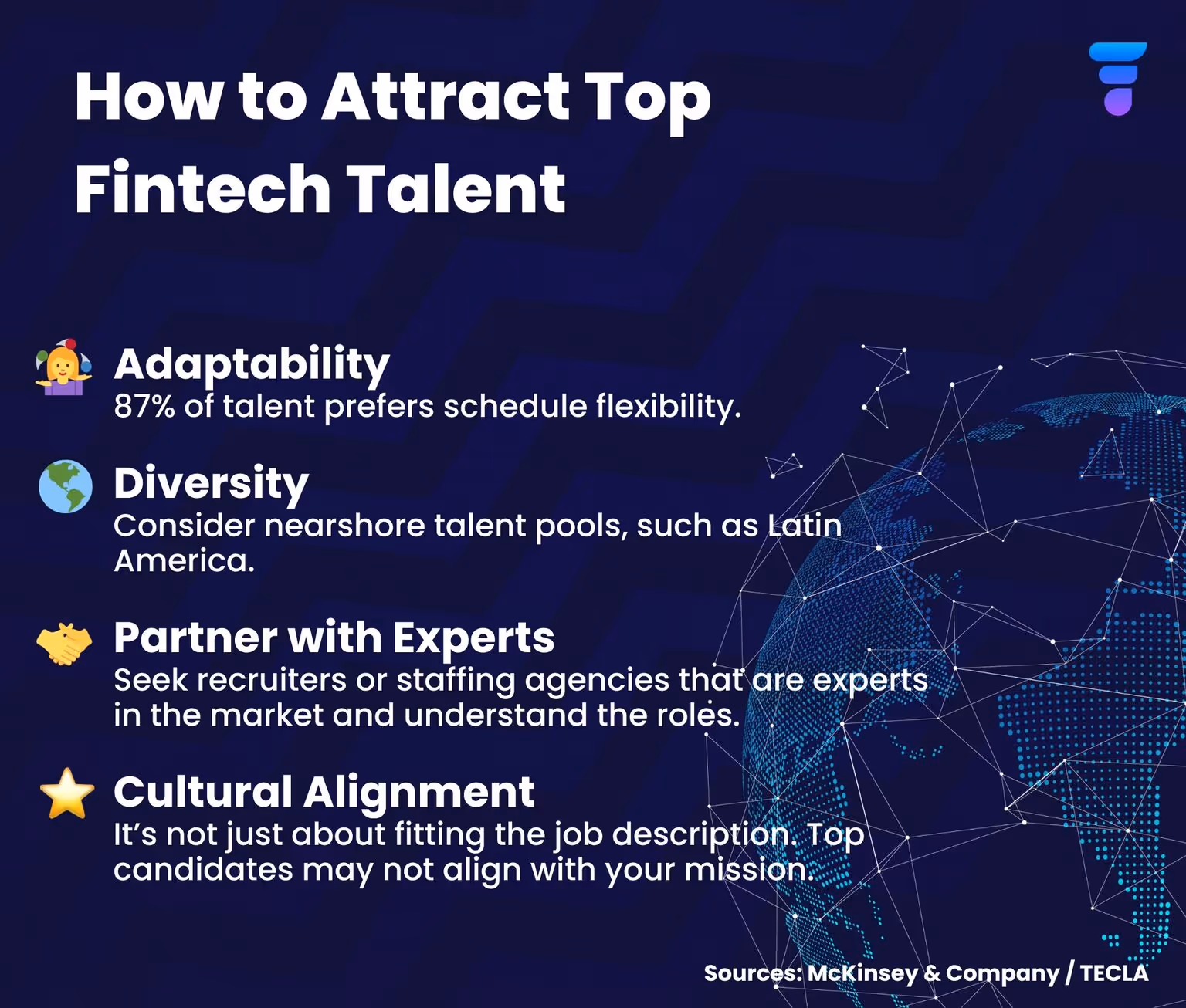 How to Attract Top Fintech Talent

Adaptability
87% of talent prefers schedule flexibility.

Diversity
Consider nearshore talent pools, such as Latin America.

Partner with Experts
Seek recruiters or staffing agencies that are experts in the market and understand the roles.

Cultural Alignment
It's not just about fitting the job description. Top candidates may not align with your mission.

Sources: McKinsey & Company / TECLA